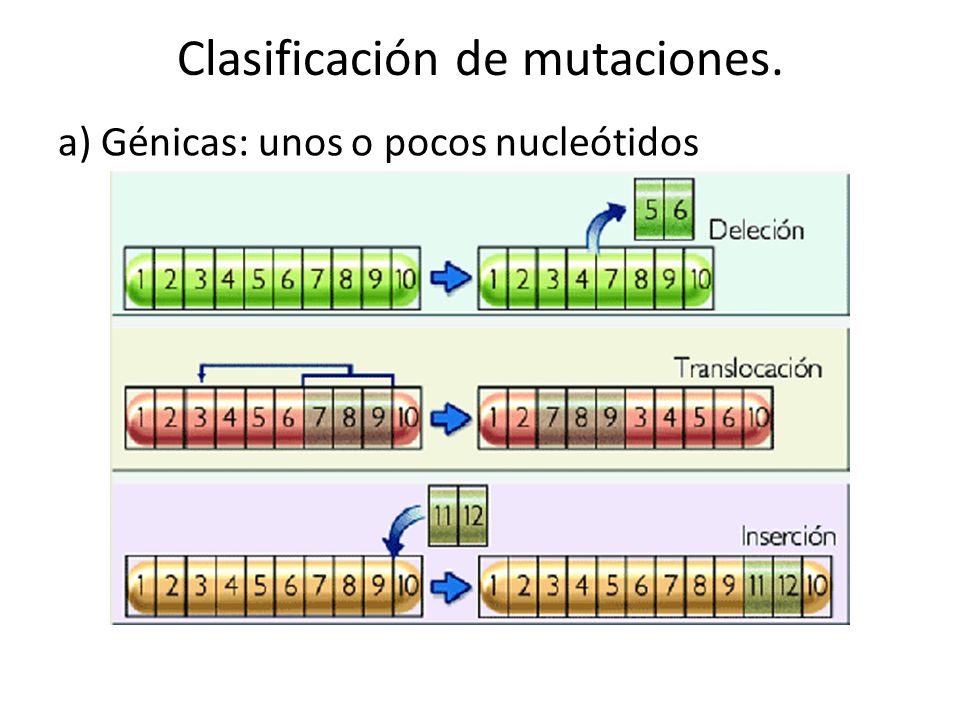 Clasificación de mutaciones.

a) Génicas: unos o pocos nucleótidos

5 6

Deleción

1 2 3 4 5 6 7 8 9 10

1 2 3 4 7 8 9 10

Translocación

1 2 3 4 5 6 7 8 9 10

1 2 7 8 9 3 4 5 6 10

11 12

Inserción

1 2 3 4 5 6 7 8 9 10

1 2 3 4 5 6 7 8 9 11 12 10